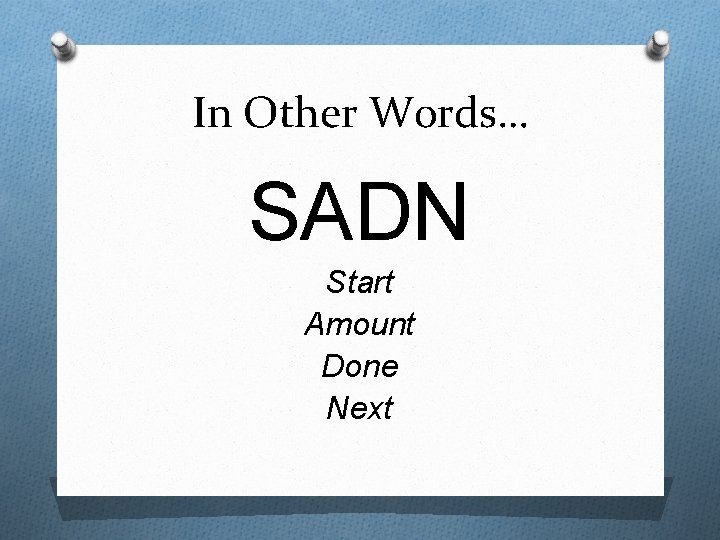 In Other Words…

SADN

Start
Amount
Done
Next